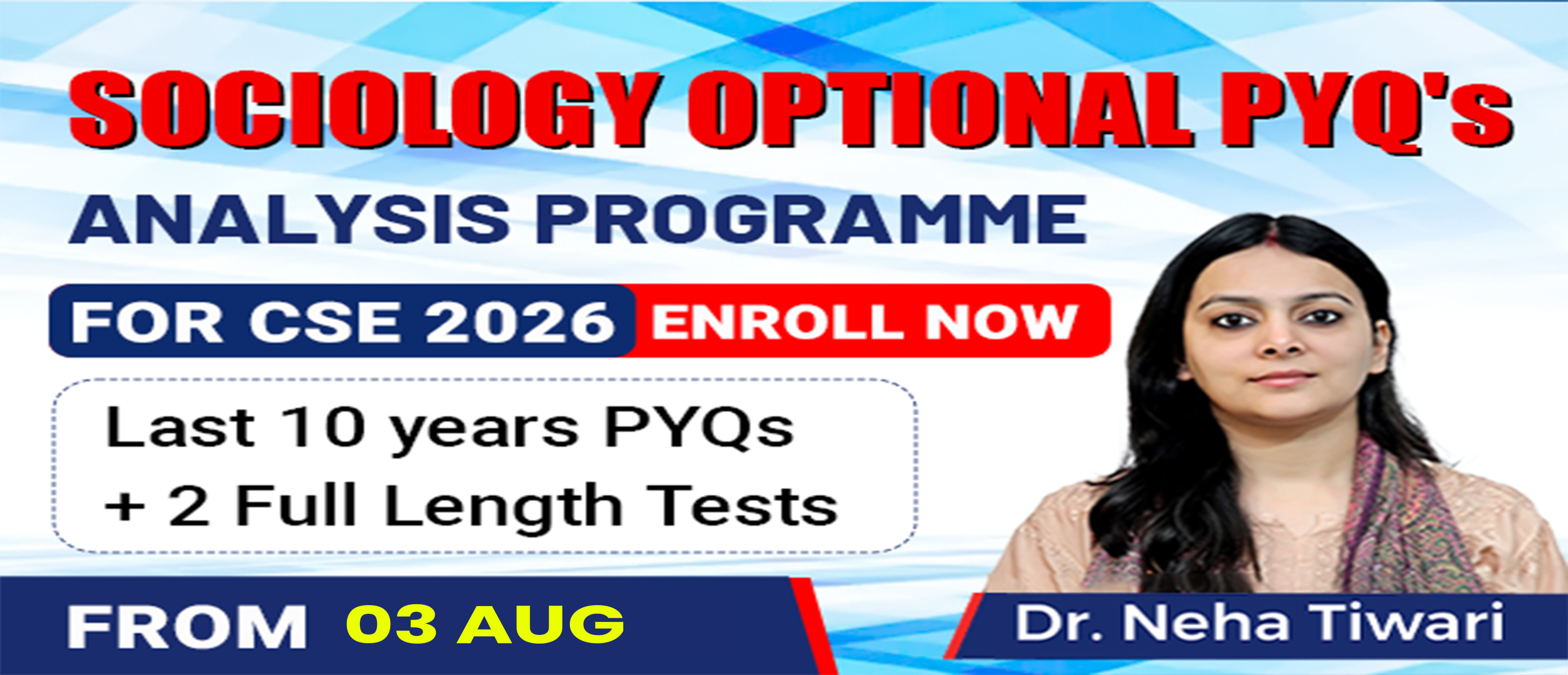 SOCIOLOGY OPTIONAL PYQ's

ANALYSIS PROGRAMME

FOR CSE 2026 ENROLL NOW

Last 10 years PYQs
+ 2 Full Length Tests

FROM 03 AUG

Dr. Neha Tiwari